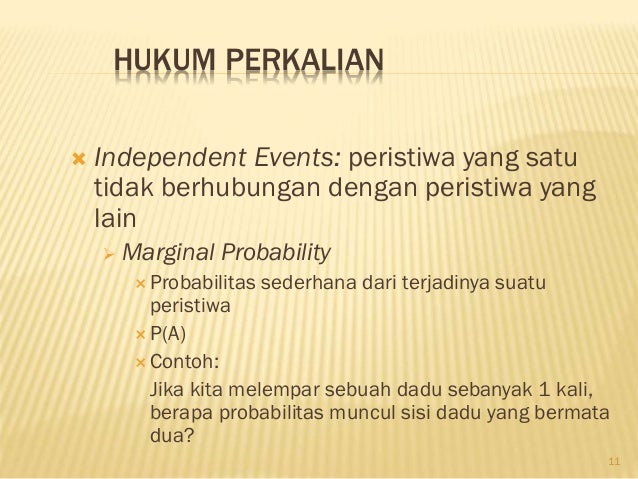 HUKUM PERKALIAN

Independent Events: peristiwa yang satu tidak berhubungan dengan peristiwa yang lain

Marginal Probability

Probabilitas sederhana dari terjadinya suatu peristiwa

P(A)

Contoh:
Jika kita melempar sebuah dadu sebanyak 1 kali, berapa probabilitas muncul sisi dadu yang bermata dua?

11